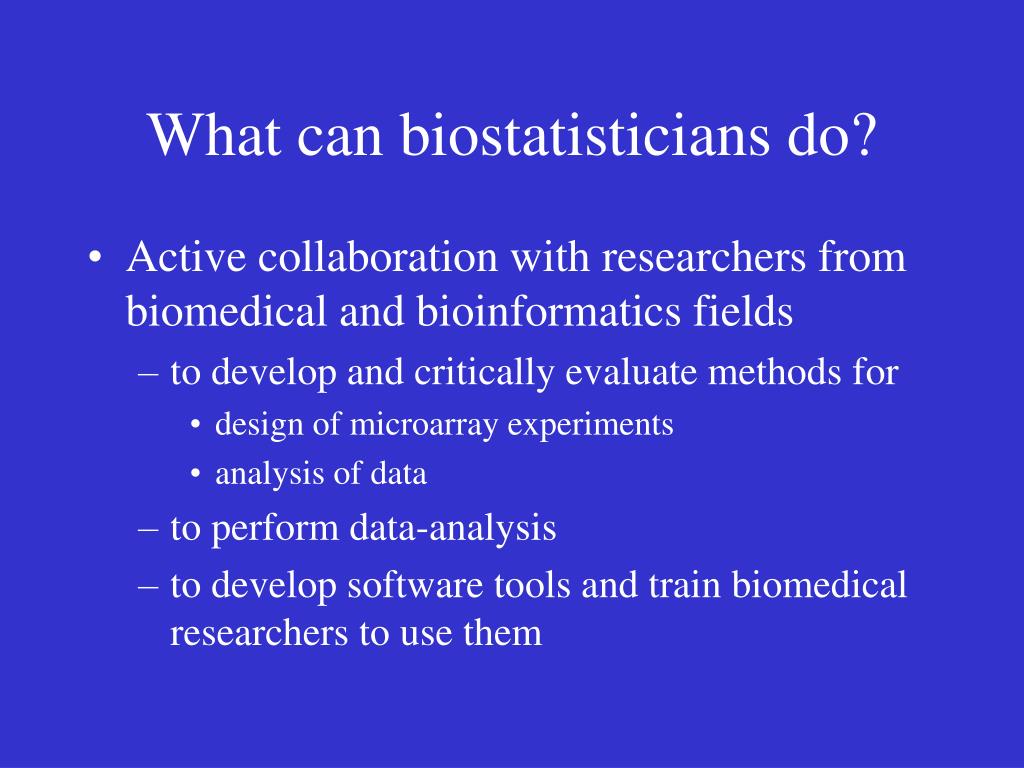 What can biostatisticians do?

• Active collaboration with researchers from biomedical and bioinformatics fields
– to develop and critically evaluate methods for
• design of microarray experiments
• analysis of data
– to perform data-analysis
– to develop software tools and train biomedical researchers to use them